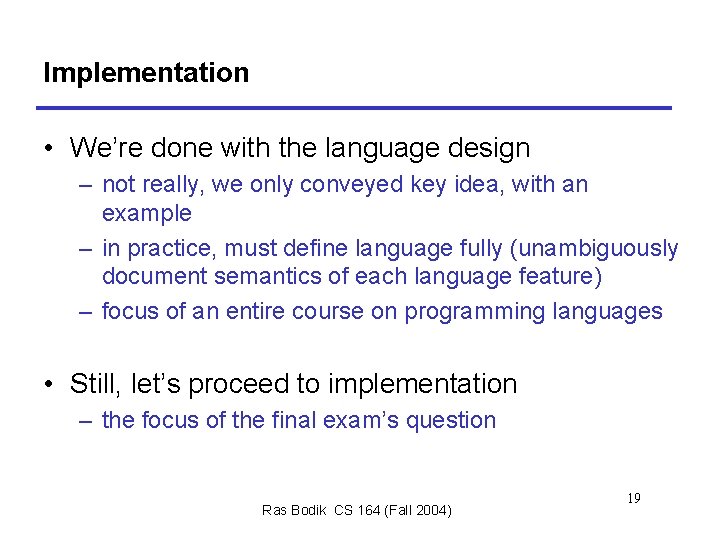 Implementation

• We're done with the language design
– not really, we only conveyed key idea, with an example
– in practice, must define language fully (unambiguously document semantics of each language feature)
– focus of an entire course on programming languages

• Still, let's proceed to implementation
– the focus of the final exam's question

Ras Bodik CS 164 (Fall 2004)

19